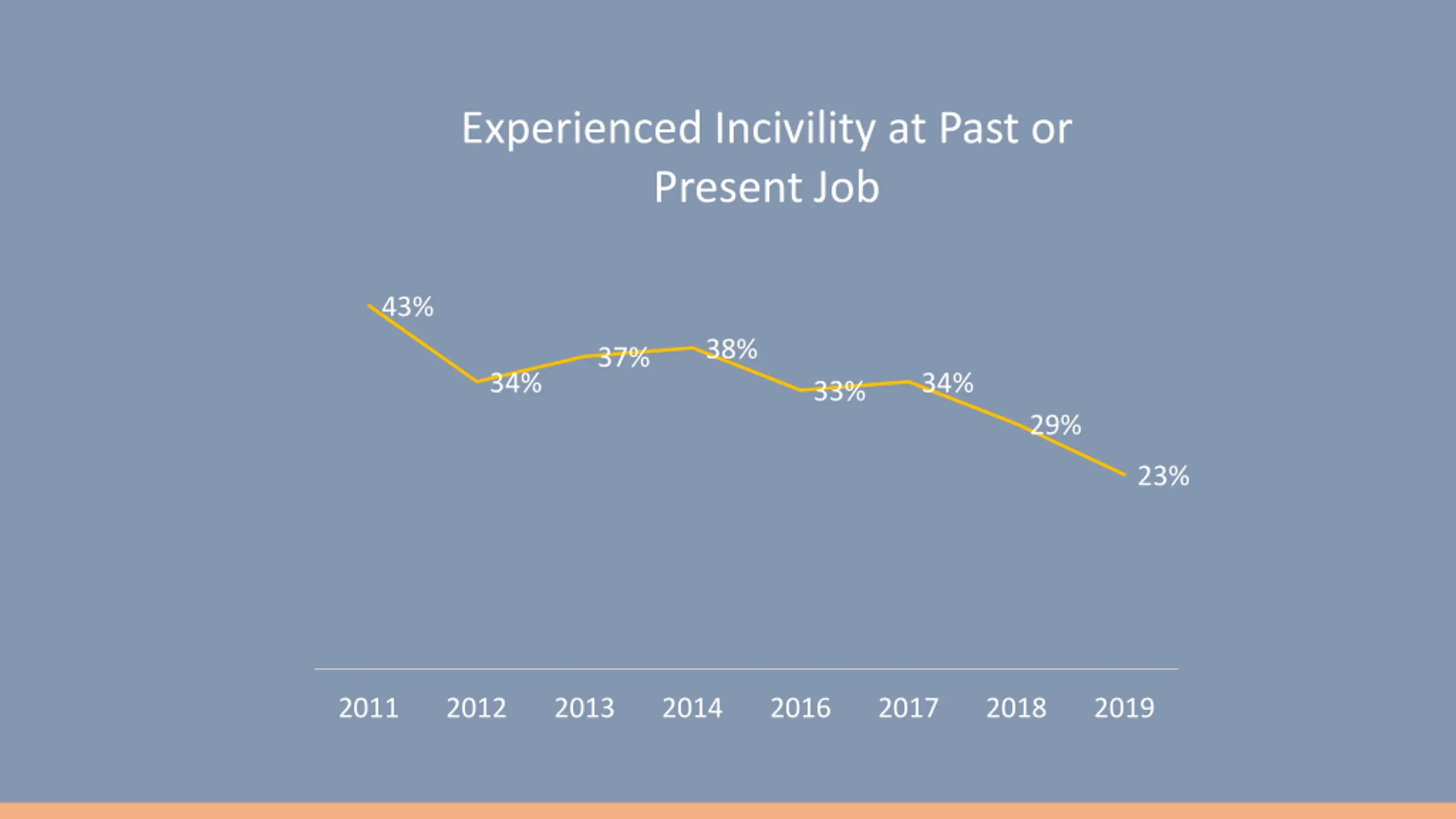 Experienced Incivility at Past or Present Job

43%
34%
37%
38%
33%
34%
29%
23%

2011 2012 2013 2014 2016 2017 2018 2019